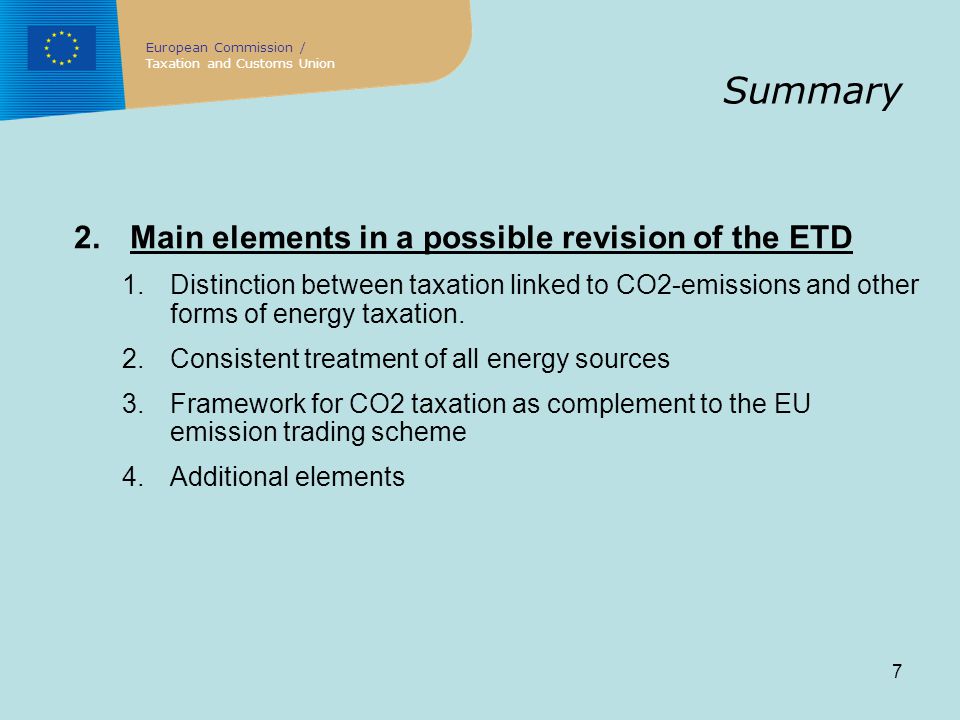 European Commission /
Taxation and Customs Union

Summary

2. Main elements in a possible revision of the ETD

1. Distinction between taxation linked to CO2-emissions and other forms of energy taxation.

2. Consistent treatment of all energy sources

3. Framework for CO2 taxation as complement to the EU emission trading scheme

4. Additional elements

7